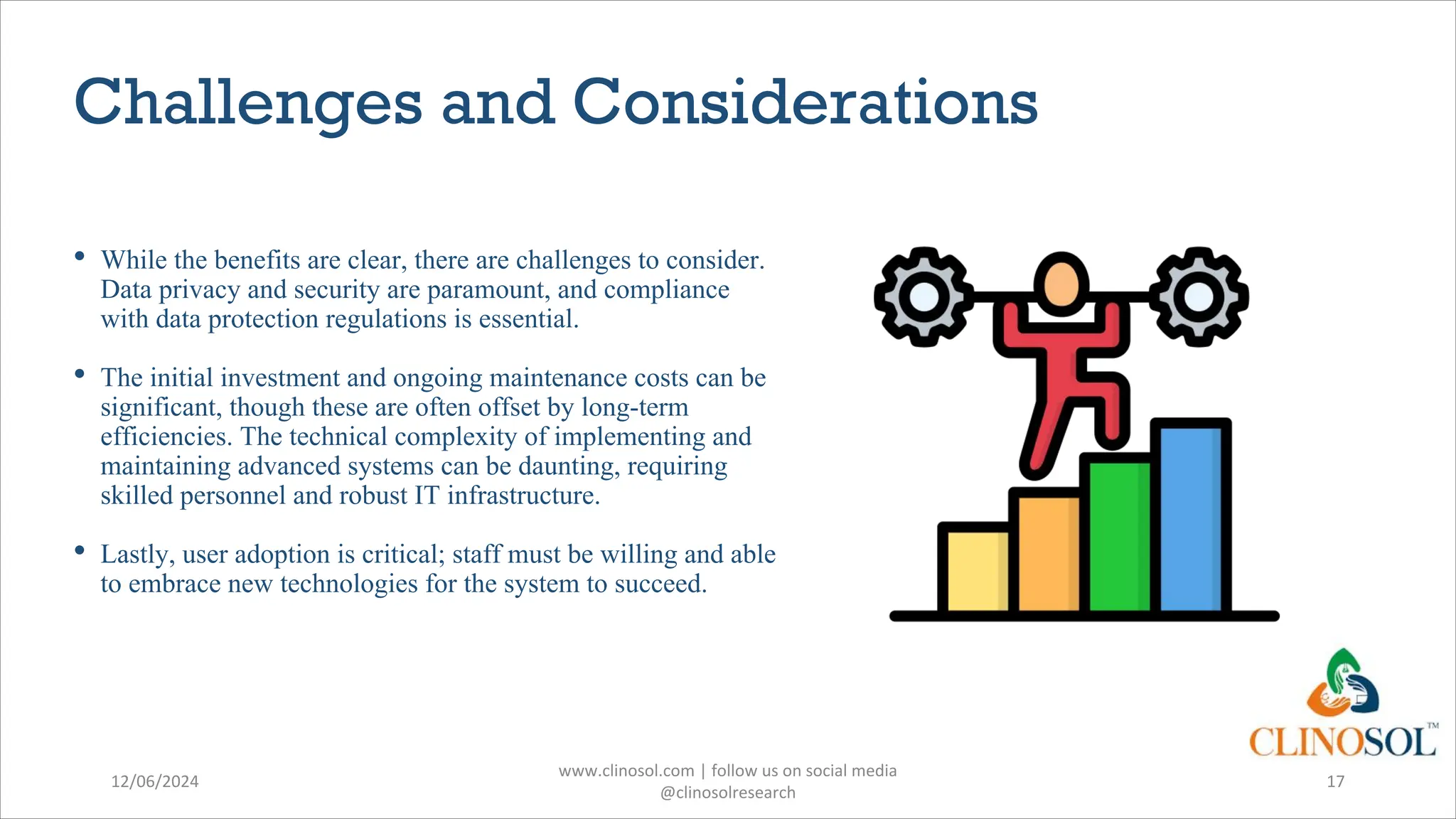 Challenges and Considerations

• While the benefits are clear, there are challenges to consider. Data privacy and security are paramount, and compliance with data protection regulations is essential.

• The initial investment and ongoing maintenance costs can be significant, though these are often offset by long-term efficiencies. The technical complexity of implementing and maintaining advanced systems can be daunting, requiring skilled personnel and robust IT infrastructure.

• Lastly, user adoption is critical; staff must be willing and able to embrace new technologies for the system to succeed.

CLINOSOL™

12/06/2024

www.clinosol.com | follow us on social media
@clinosolresearch

17